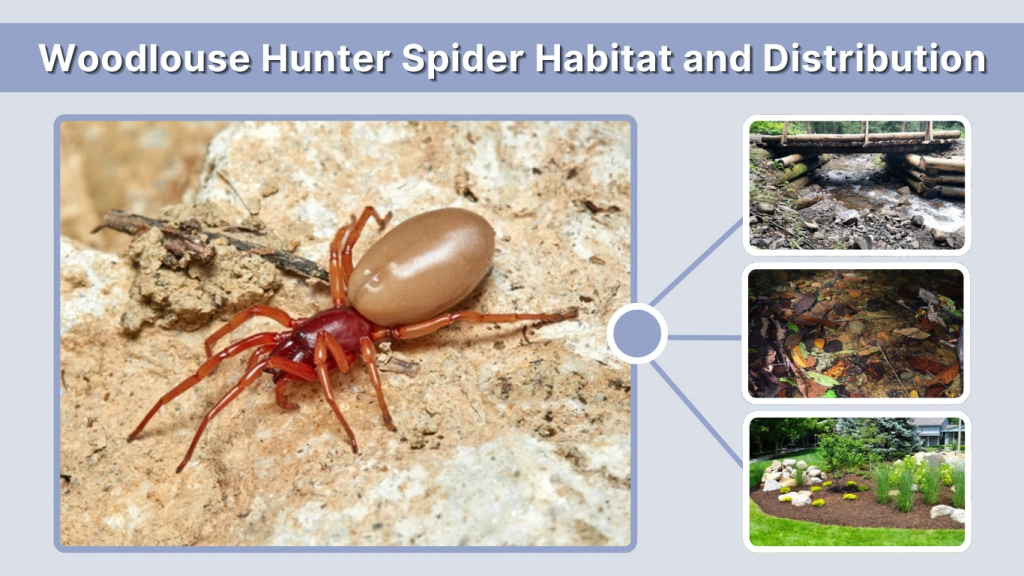 Woodlouse Hunter Spider Habitat and Distribution